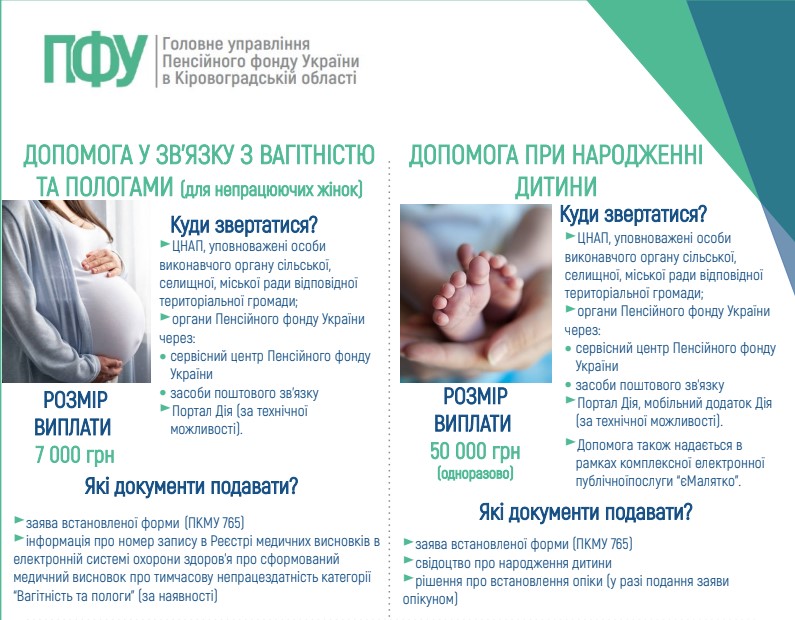 ПФУ Головне управління Пенсійного фонду України в Кіровоградській області

ДОПОМОГА У ЗВ'ЯЗКУ З ВАГІТНІСТЮ ТА ПОЛОГАМИ (для непрацюючих жінок)

Куди звертатися?

ЦНАП, уповноважені особи виконавчого органу сільської, селищної, міської ради відповідної територіальної громади;

органи Пенсійного фонду України через:

• сервісний центр Пенсійного фонду України

• засоби поштового зв'язку

Портал Дія (за технічної можливості).

РОЗМІР ВИПЛАТИ 7 000 грн

Які документи подавати?

заява встановленої форми (ПКМУ 765)

інформація про номер запису в Реєстрі медичних висновків в електронній системі охорони здоров'я про сформований медичний висновок про тимчасову непрацездатність категорії "Вагітність та пологи" (за наявності)

ДОПОМОГА ПРИ НАРОДЖЕННІ ДИТИНИ

Куди звертатися?

ЦНАП, уповноважені особи виконавчого органу сільської, селищної, міської ради відповідної територіальної громади;

органи Пенсійного фонду України через:

• сервісний центр Пенсійного фонду України

• засоби поштового зв'язку

Портал Дія, мобільний додаток Дія (за технічної можливості).

Допомога також надається в рамках комплексної електронної публічноїпослуги "єМалятко".

РОЗМІР ВИПЛАТИ 50 000 грн (одноразово)

Які документи подавати?

заява встановленої форми (ПКМУ 765)

свідоцтво про народження дитини

рішення про встановлення опіки (у разі подання заяви опікуном)